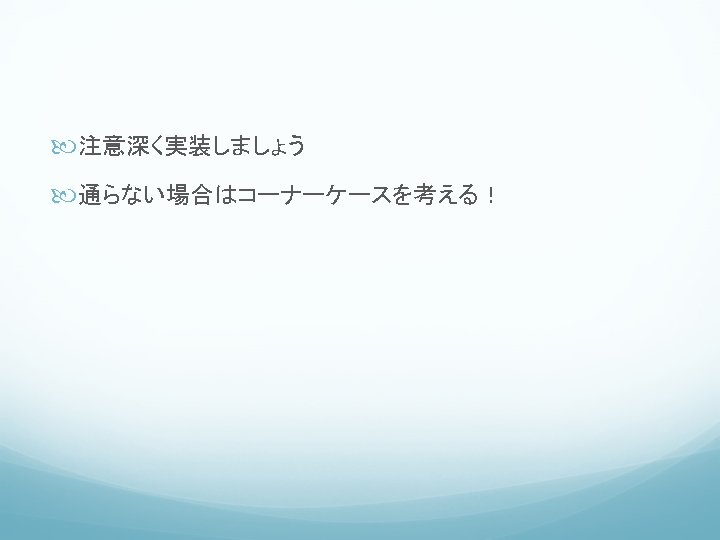 注意深く実装しましょう

通らない場合はコーナーケースを考える！